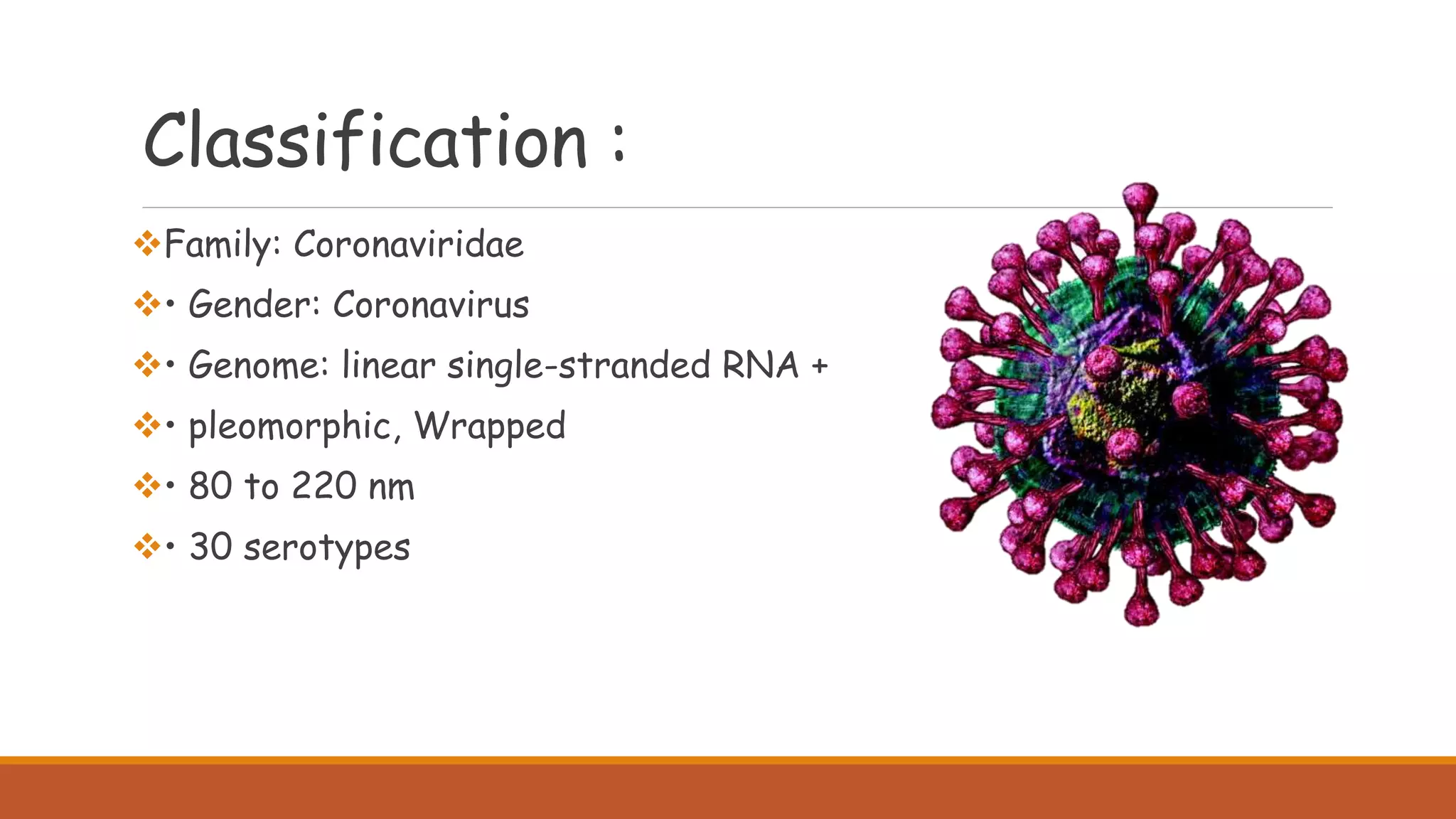 Classification :

❖Family: Coronaviridae

❖• Gender: Coronavirus

❖• Genome: linear single-stranded RNA +

❖• pleomorphic, Wrapped

❖• 80 to 220 nm

❖• 30 serotypes